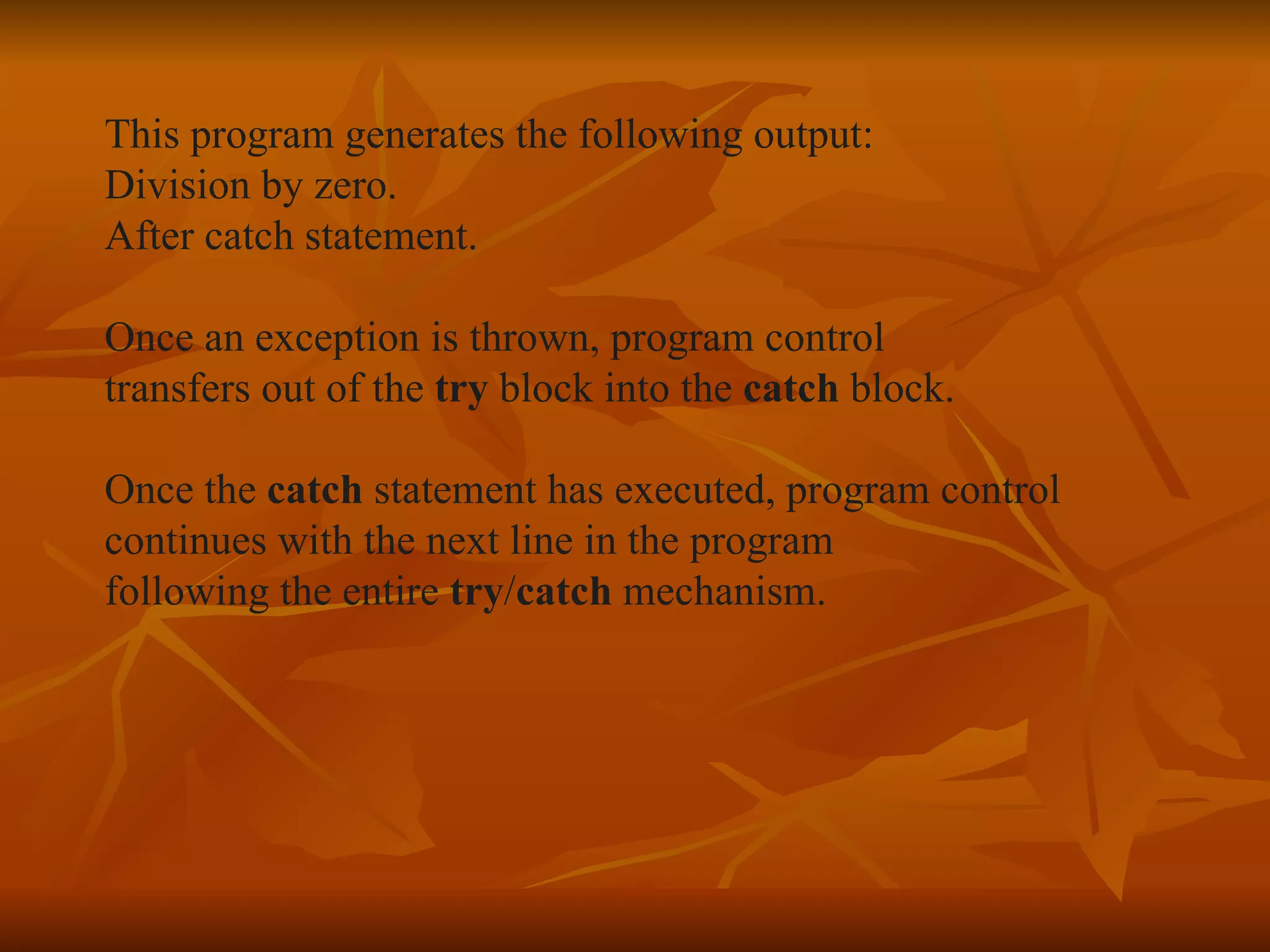 This program generates the following output:
Division by zero.
After catch statement.

Once an exception is thrown, program control transfers out of the try block into the catch block.

Once the catch statement has executed, program control continues with the next line in the program following the entire try/catch mechanism.